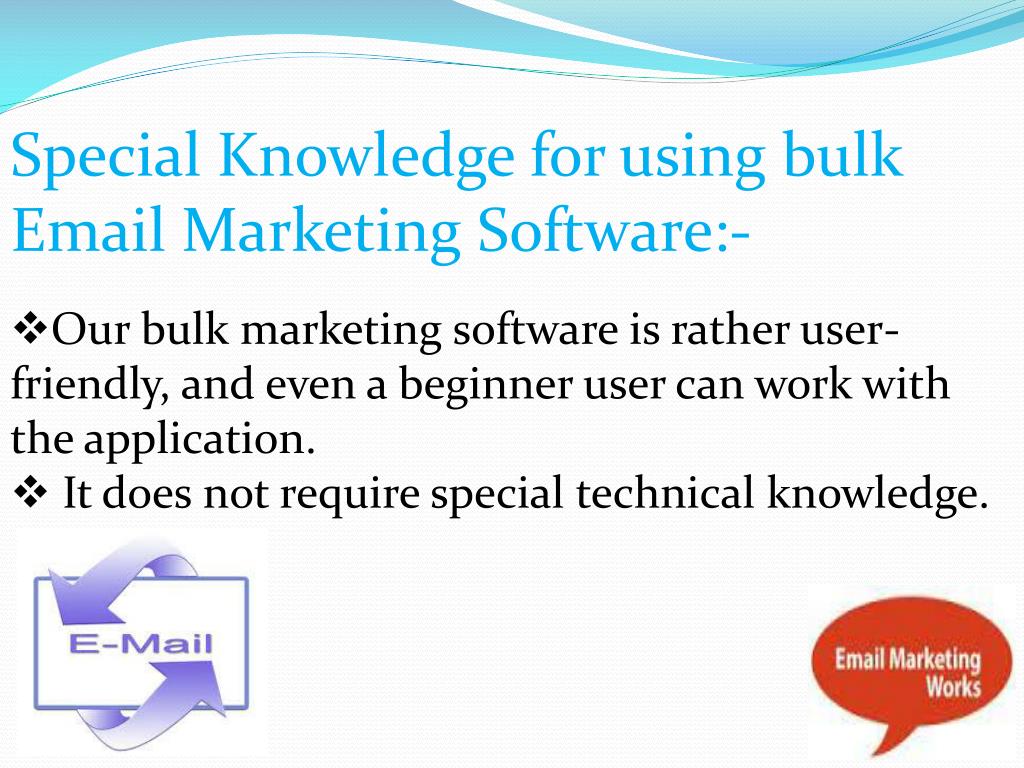 Special Knowledge for using bulk Email Marketing Software:-

❖Our bulk marketing software is rather user-friendly, and even a beginner user can work with the application.
❖ It does not require special technical knowledge.

E-Mail

Email Marketing Works